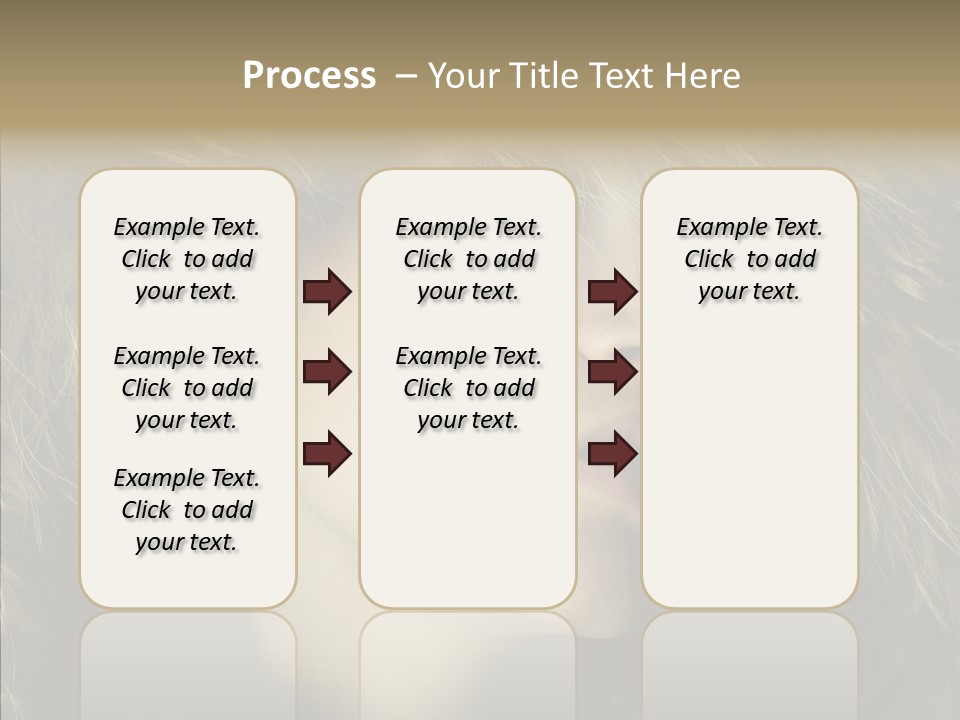 Process – Your Title Text Here

Example Text. Click to add your text.

Example Text. Click to add your text.

Example Text. Click to add your text.

Example Text. Click to add your text.

Example Text. Click to add your text.

Example Text. Click to add your text.